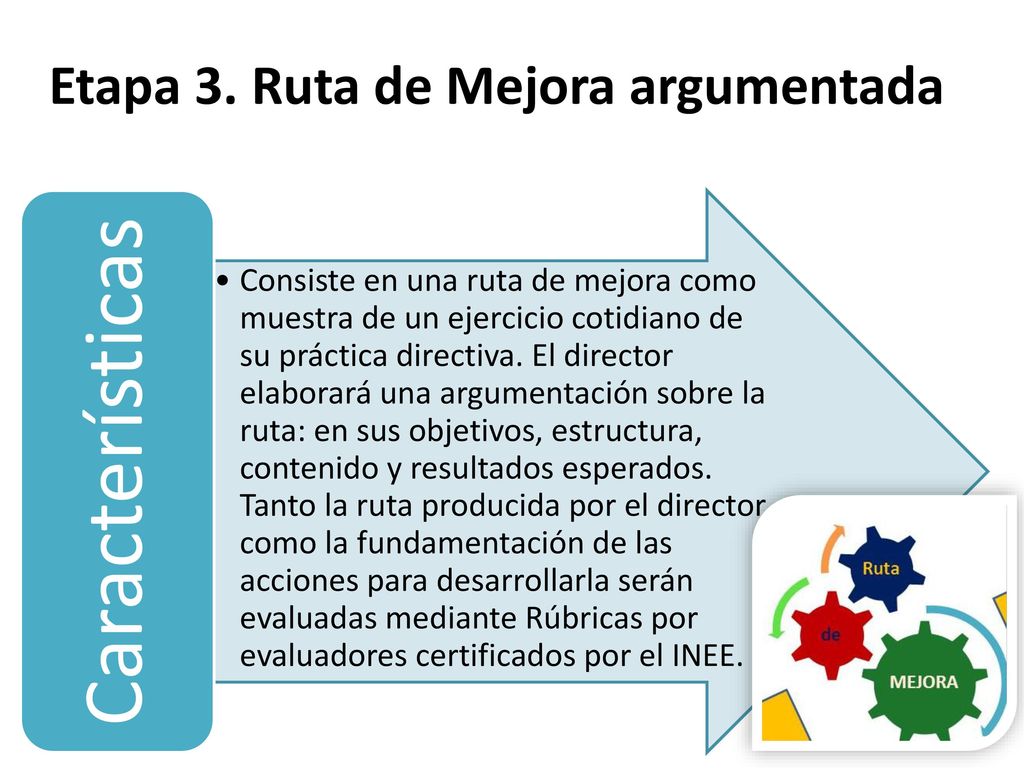 Etapa 3. Ruta de Mejora argumentada

Características

• Consiste en una ruta de mejora como muestra de un ejercicio cotidiano de su práctica directiva. El director elaborará una argumentación sobre la ruta: en sus objetivos, estructura, contenido y resultados esperados. Tanto la ruta producida por el director como la fundamentación de las acciones para desarrollarla serán evaluadas mediante Rúbricas por evaluadores certificados por el INEE.

Ruta
de
MEJORA